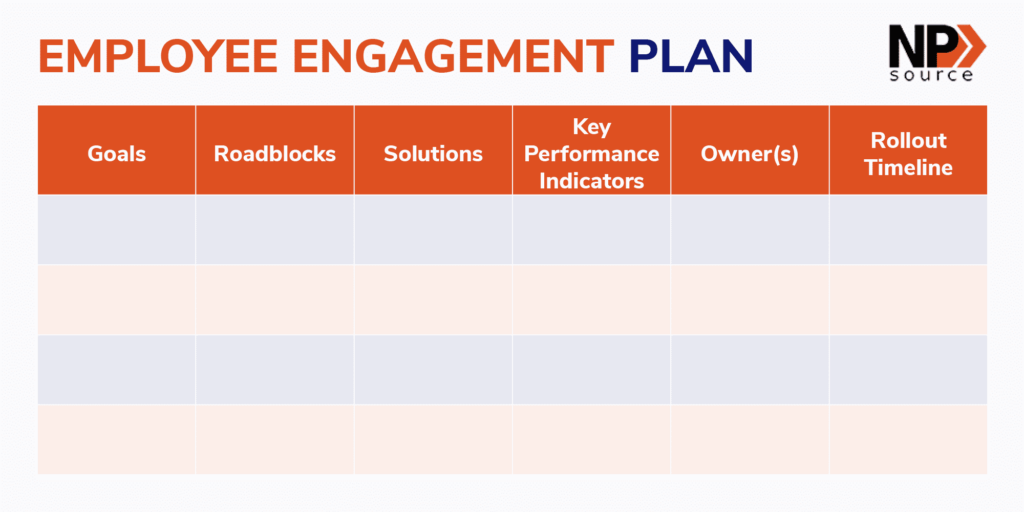 EMPLOYEE ENGAGEMENT PLAN

NP source

| Goals | Roadblocks | Solutions | Key Performance Indicators | Owner(s) | Rollout Timeline |
|---|---|---|---|---|---|
| | | | | | |
| | | | | | |
| | | | | | |
| | | | | | |